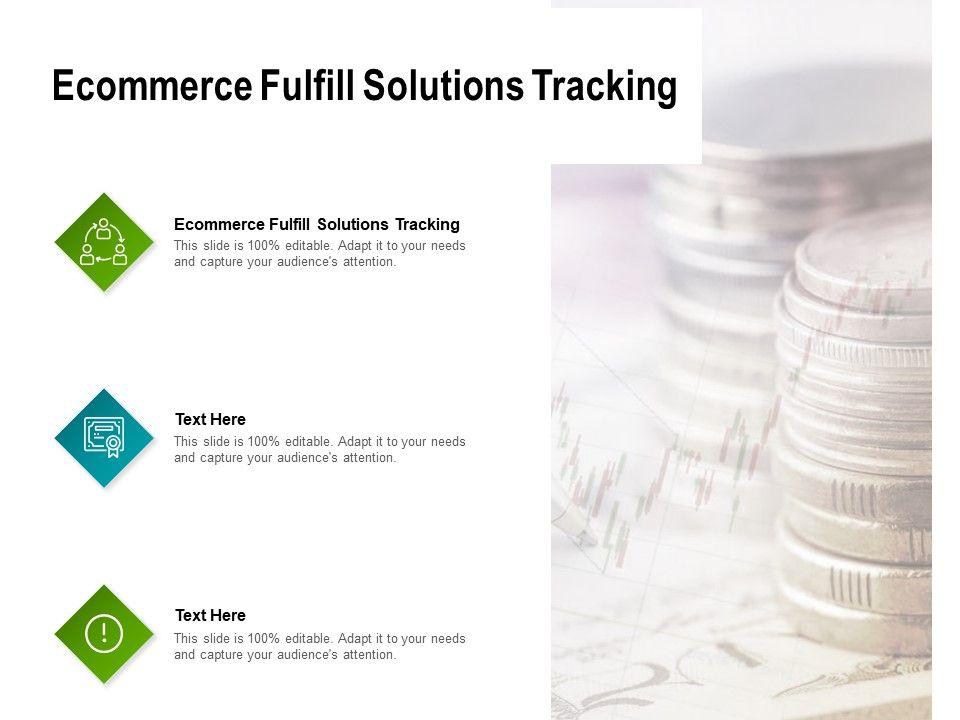 Ecommerce Fulfill Solutions Tracking

Ecommerce Fulfill Solutions Tracking
This slide is 100% editable. Adapt it to your needs and capture your audience's attention.

Text Here
This slide is 100% editable. Adapt it to your needs and capture your audience's attention.

Text Here
This slide is 100% editable. Adapt it to your needs and capture your audience's attention.